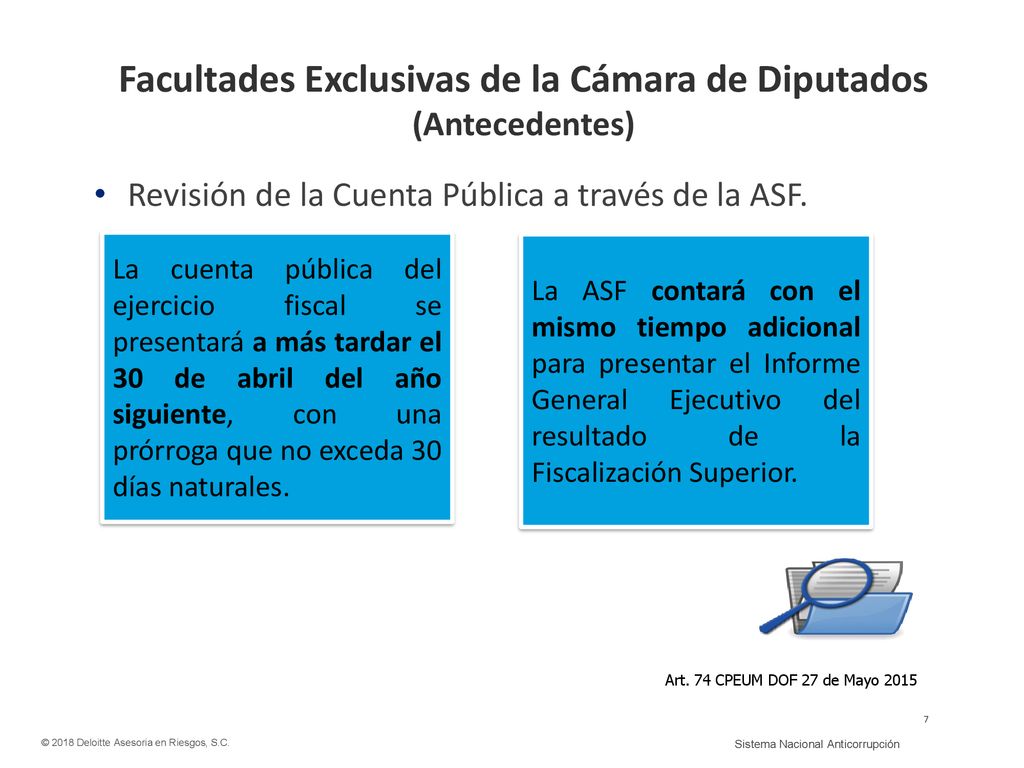 Facultades Exclusivas de la Cámara de Diputados
(Antecedentes)

• Revisión de la Cuenta Pública a través de la ASF.

La cuenta pública del ejercicio fiscal se presentará a más tardar el 30 de abril del año siguiente, con una prórroga que no exceda 30 días naturales.

La ASF contará con el mismo tiempo adicional para presentar el Informe General Ejecutivo del resultado de la Fiscalización Superior.

Art. 74 CPEUM DOF 27 de Mayo 2015

7

© 2018 Deloitte Asesoría en Riesgos, S.C.

Sistema Nacional Anticorrupción